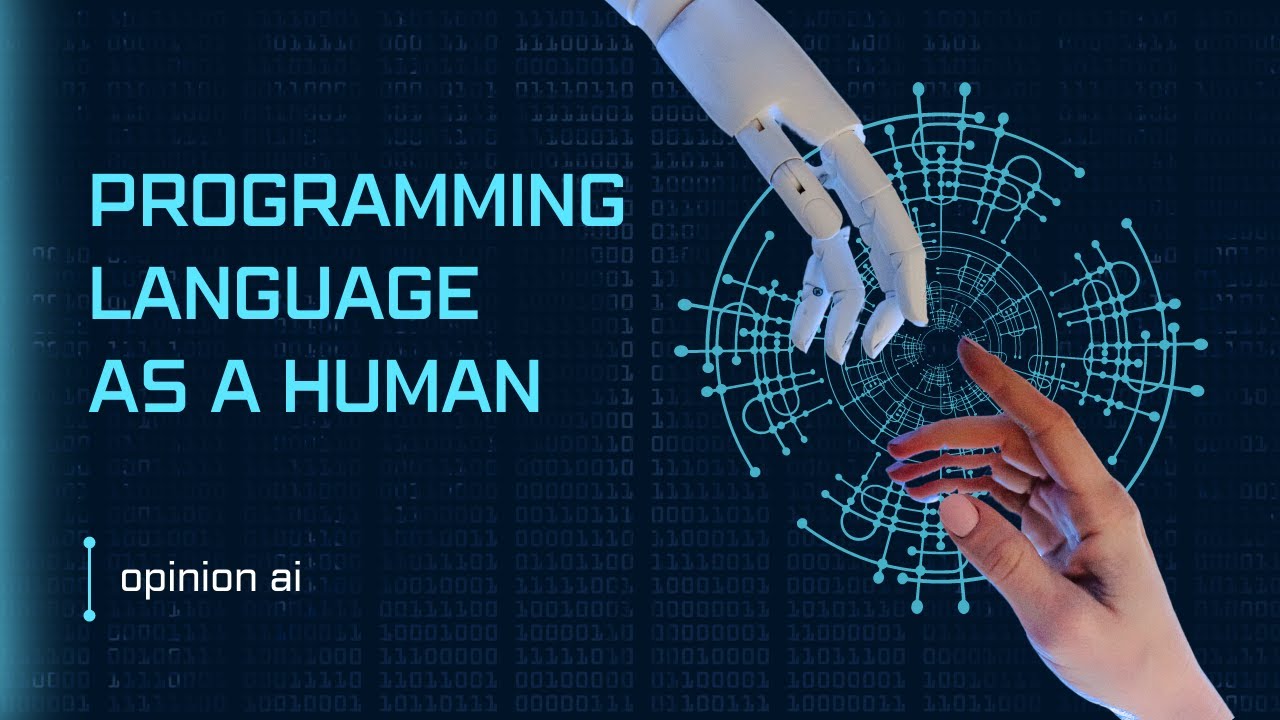 PROGRAMMING LANGUAGE AS A HUMAN

opinion ai